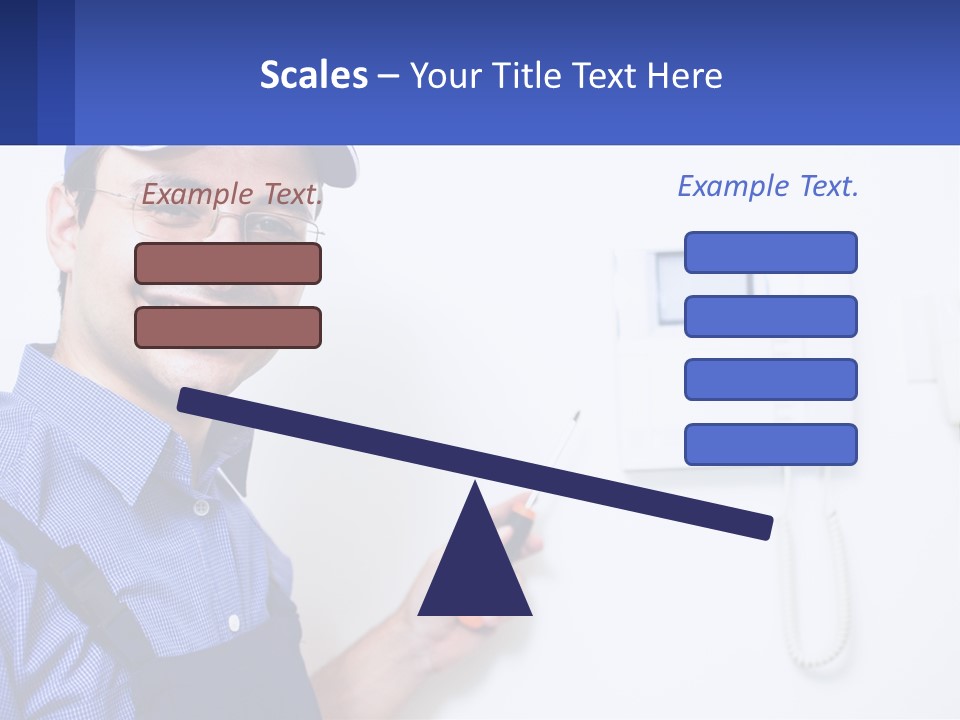 Scales – Your Title Text Here

Example Text.

Example Text.